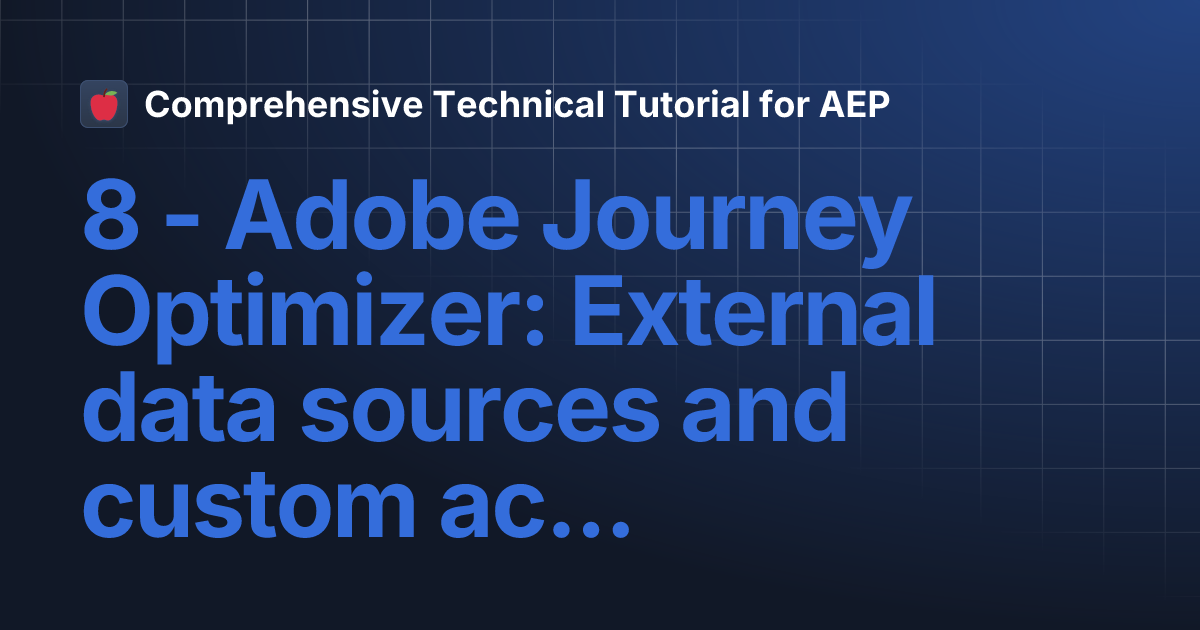 Comprehensive Technical Tutorial for AEP

8 - Adobe Journey Optimizer: External data sources and custom ac...